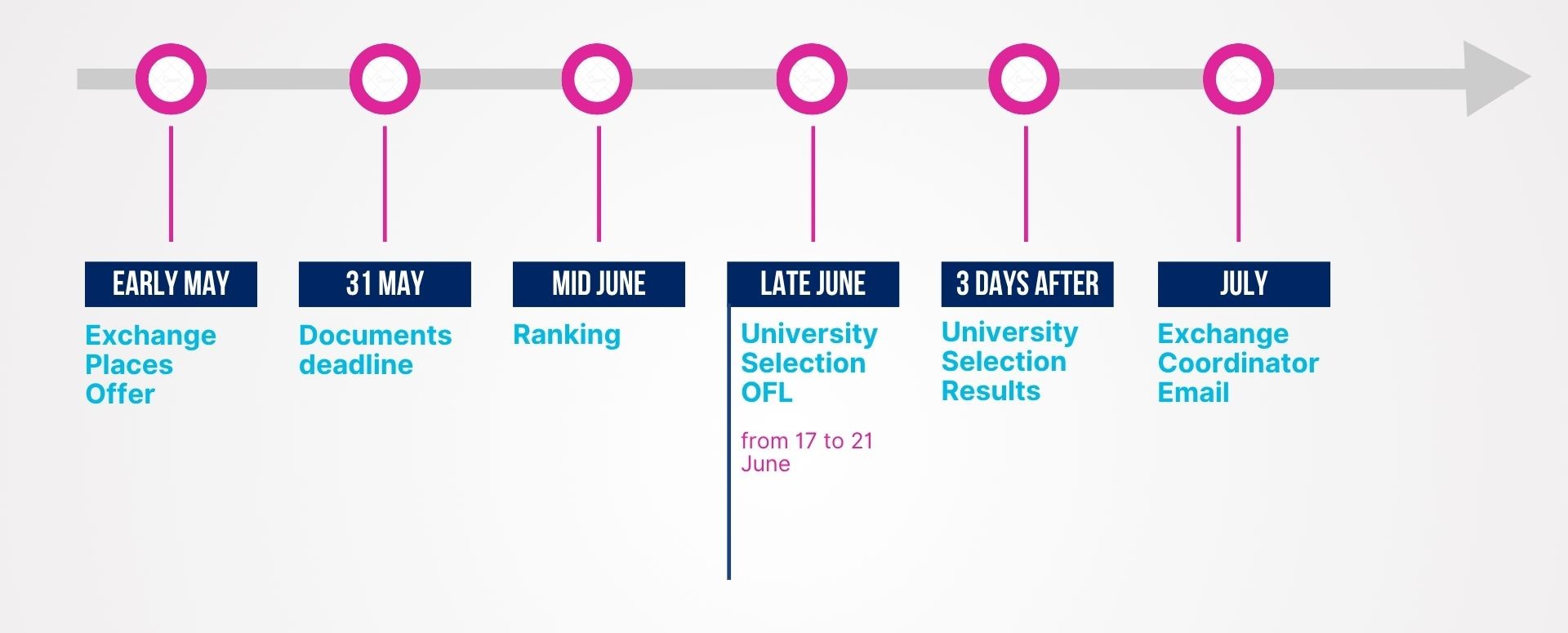 EARLY MAY
Exchange Places Offer

31 MAY
Documents deadline

MID JUNE
Ranking

LATE JUNE
University Selection OFL

from 17 to 21 June

3 DAYS AFTER
University Selection Results

JULY
Exchange Coordinator Email